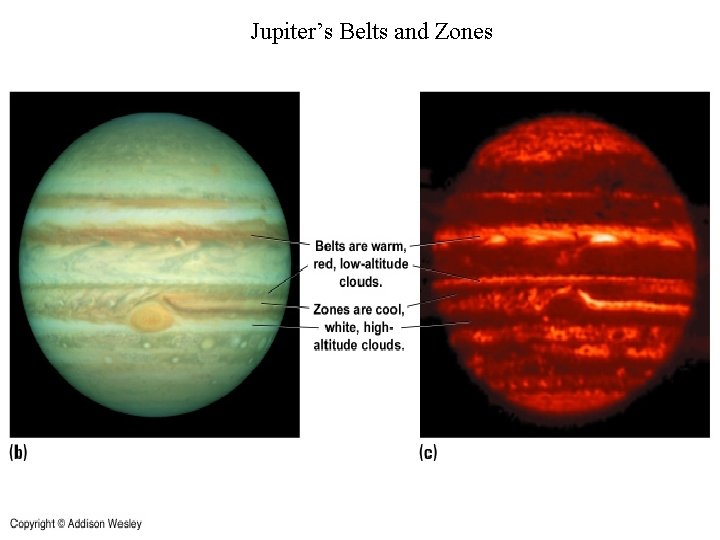 Jupiter's Belts and Zones

Belts are warm, red, low-altitude clouds.

Zones are cool, white, high-altitude clouds.

(b)

(c)

Copyright © Addison Wesley